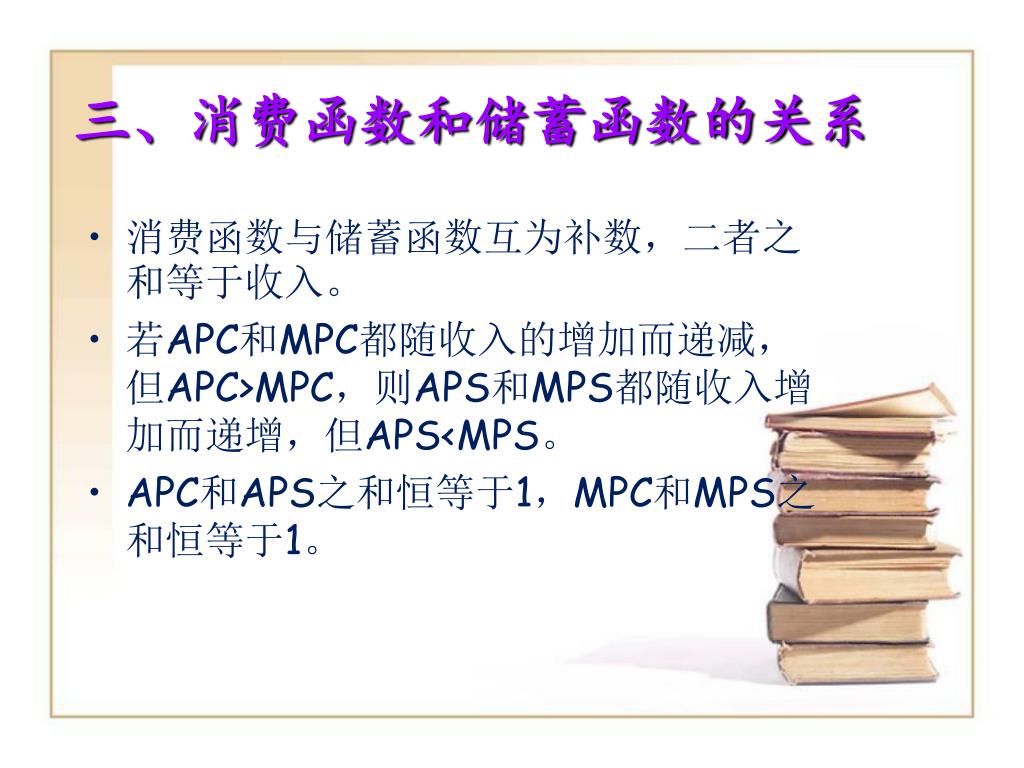 三、消费函数和储蓄函数的关系

• 消费函数与储蓄函数互为补数，二者之和等于收入。

• 若APC和MPC都随收入的增加而递减，但APC>MPC，则APS和MPS都随收入增加而递增，但APS<MPS。

• APC和APS之和恒等于1，MPC和MPS之和恒等于1。